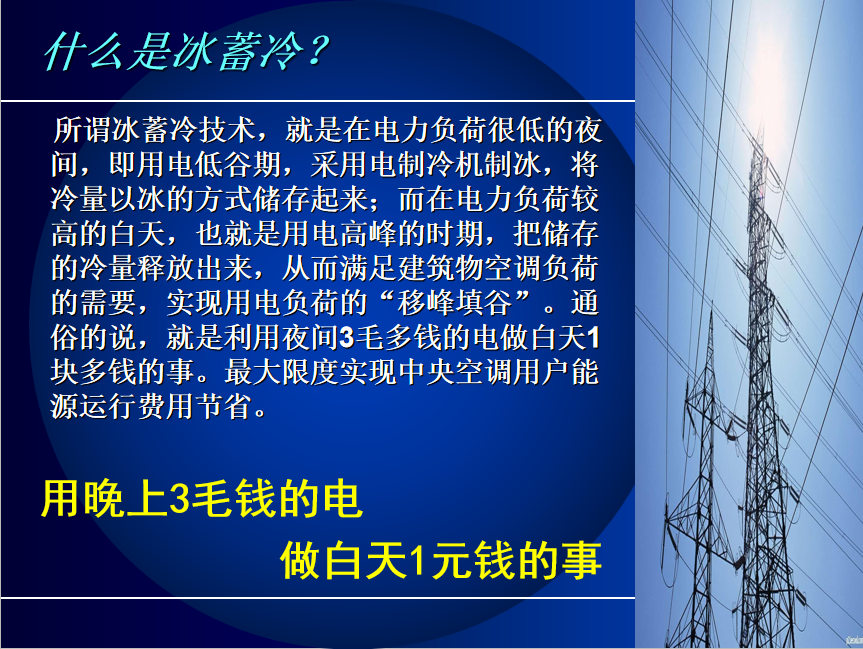 什么是冰蓄冷？

所谓冰蓄冷技术，就是在电力负荷很低的夜间，即用电低谷期，采用电制冷机制冰，将冷量以冰的方式储存起来；而在电力负荷较高的白天，也就是用电高峰的时期，把储存的冷量释放出来，从而满足建筑物空调负荷的需要，实现用电负荷的“移峰填谷”。通俗的说，就是利用夜间3毛多钱的电做白天1块多钱的事。最大限度实现中央空调用户能源运行费用节省。

用晚上3毛钱的电

做白天1元钱的事